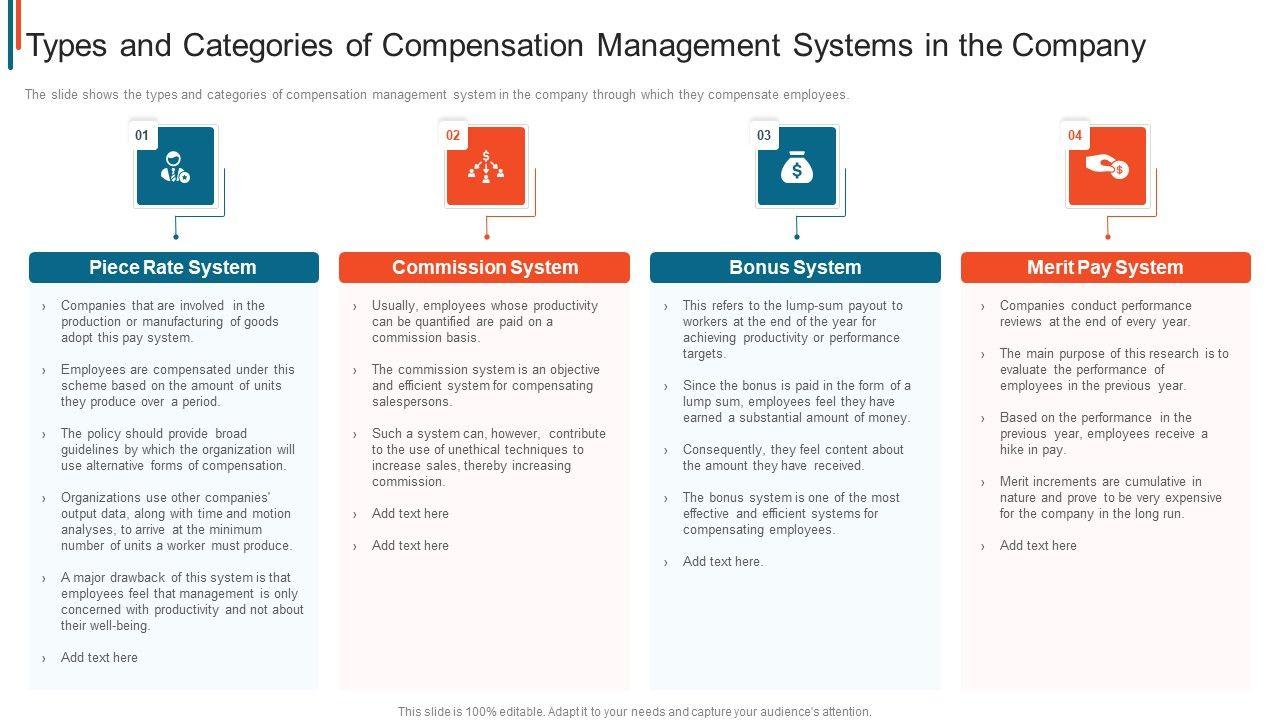 Types and Categories of Compensation Management Systems in the Company

The slide shows the types and categories of compensation management system in the company through which they compensate employees.

01

Piece Rate System

› Companies that are involved in the production or manufacturing of goods adopt this pay system.

› Employees are compensated under this scheme based on the amount of units they produce over a period.

› The policy should provide broad guidelines by which the organization will use alternative forms of compensation.

› Organizations use other companies' output data, along with time and motion analyses, to arrive at the minimum number of units a worker must produce.

› A major drawback of this system is that employees feel that management is only concerned with productivity and not about their well-being.

› Add text here

02

Commission System

› Usually, employees whose productivity can be quantified are paid on a commission basis.

› The commission system is an objective and efficient system for compensating salespersons.

› Such a system can, however, contribute to the use of unethical techniques to increase sales, thereby increasing commission.

› Add text here

› Add text here

03

Bonus System

› This refers to the lump-sum payout to workers at the end of the year for achieving productivity or performance targets.

› Since the bonus is paid in the form of a lump sum, employees feel they have earned a substantial amount of money.

› Consequently, they feel content about the amount they have received.

› The bonus system is one of the most effective and efficient systems for compensating employees.

› Add text here.

04

Merit Pay System

› Companies conduct performance reviews at the end of every year.

› The main purpose of this research is to evaluate the performance of employees in the previous year.

› Based on the performance in the previous year, employees receive a hike in pay.

› Merit increments are cumulative in nature and prove to be very expensive for the company in the long run.

› Add text here

This slide is 100% editable. Adapt it to your needs and capture your audience's attention.